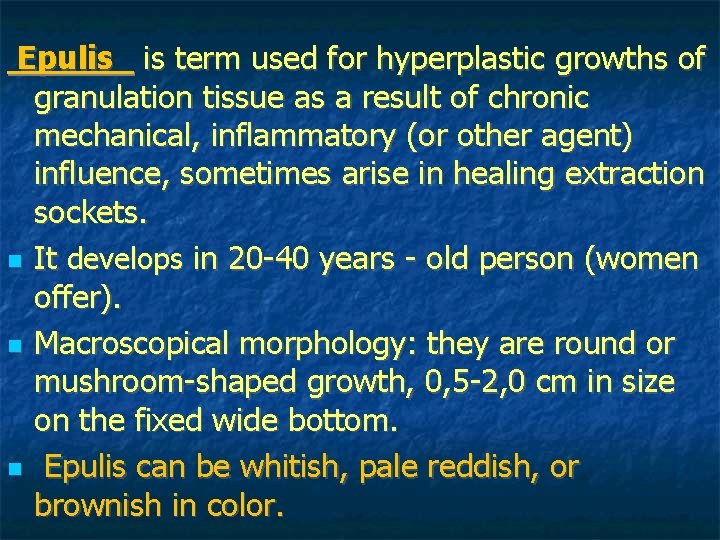 Epulis is term used for hyperplastic growths of granulation tissue as a result of chronic mechanical, inflammatory (or other agent) influence, sometimes arise in healing extraction sockets.

It develops in 20-40 years - old person (women offer).

Macroscopical morphology: they are round or mushroom-shaped growth, 0,5-2,0 cm in size on the fixed wide bottom.

Epulis can be whitish, pale reddish, or brownish in color.